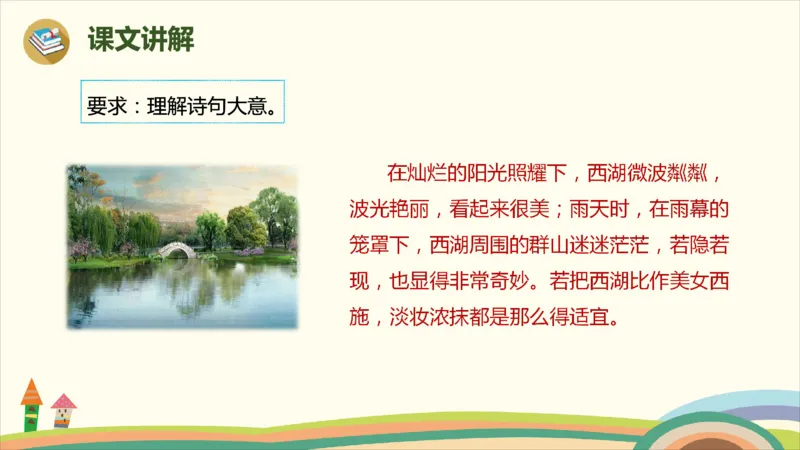 课文讲解

要求：理解诗句大意。

在灿烂的阳光照耀下，西湖微波粼粼，波光艳丽，看起来很美；雨天时，在雨幕的笼罩下，西湖周围的群山迷迷茫茫，若隐若现，也显得非常奇妙。若把西湖比作美女西施，淡妆浓抹都是那么得适宜。